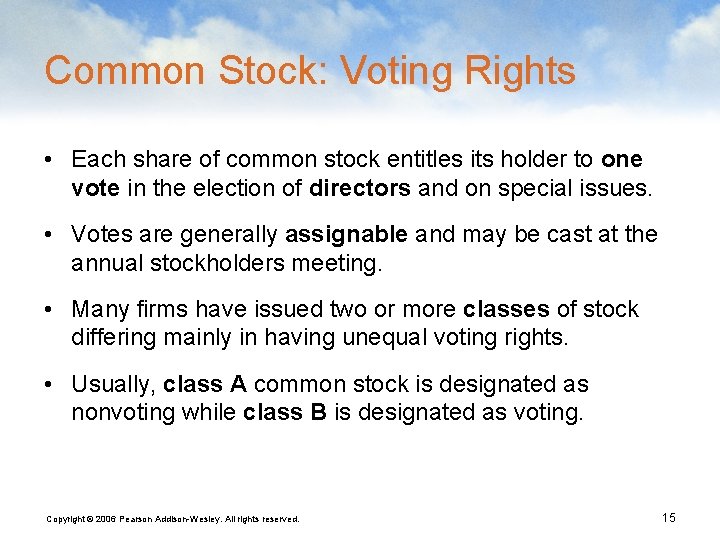 Common Stock: Voting Rights

• Each share of common stock entitles its holder to one vote in the election of directors and on special issues.

• Votes are generally assignable and may be cast at the annual stockholders meeting.

• Many firms have issued two or more classes of stock differing mainly in having unequal voting rights.

• Usually, class A common stock is designated as nonvoting while class B is designated as voting.

Copyright © 2006 Pearson Addison-Wesley. All rights reserved.

15